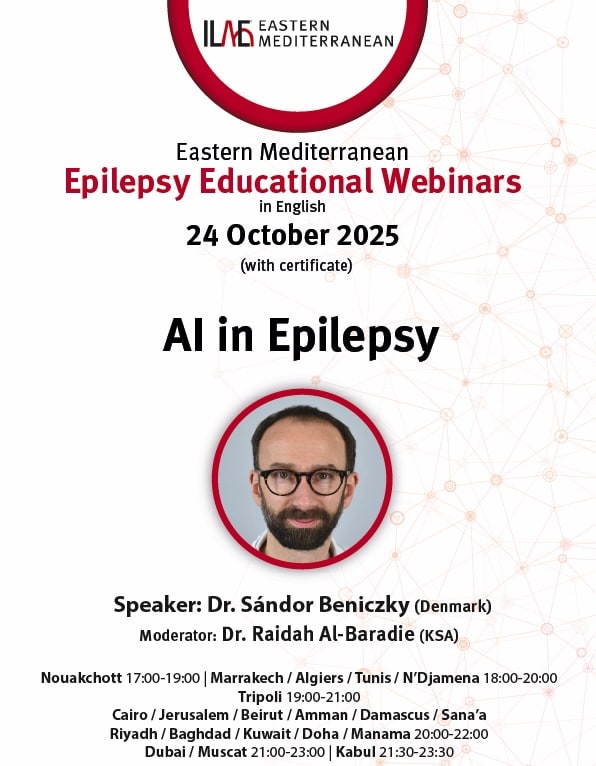 ILAE EASTERN MEDITERRANEAN

Eastern Mediterranean
Epilepsy Educational Webinars
in English
24 October 2025
(with certificate)

AI in Epilepsy

Speaker: Dr. Sándor Beniczky (Denmark)
Moderator: Dr. Raidah Al-Baradie (KSA)

Nouakchott 17:00-19:00 | Marrakech / Algiers / Tunis / N'Djamena 18:00-20:00
Tripoli 19:00-21:00
Cairo / Jerusalem / Beirut / Amman / Damascus / Sana'a
Riyadh / Baghdad / Kuwait / Doha / Manama 20:00-22:00
Dubai / Muscat 21:00-23:00 | Kabul 21:30-23:30